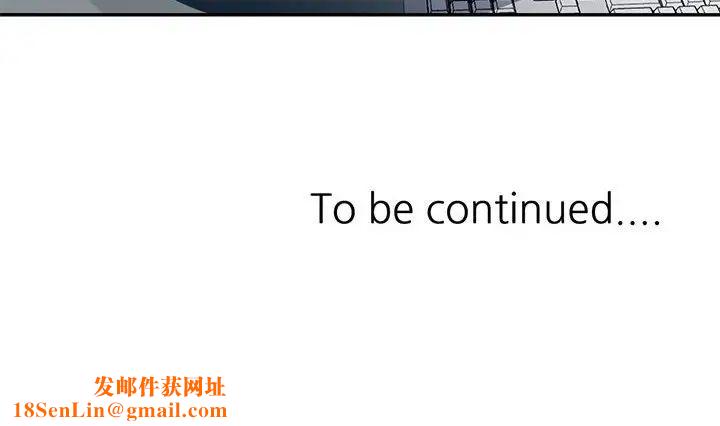 To be continued....

发邮件获网址
18SenLin@gmail.com